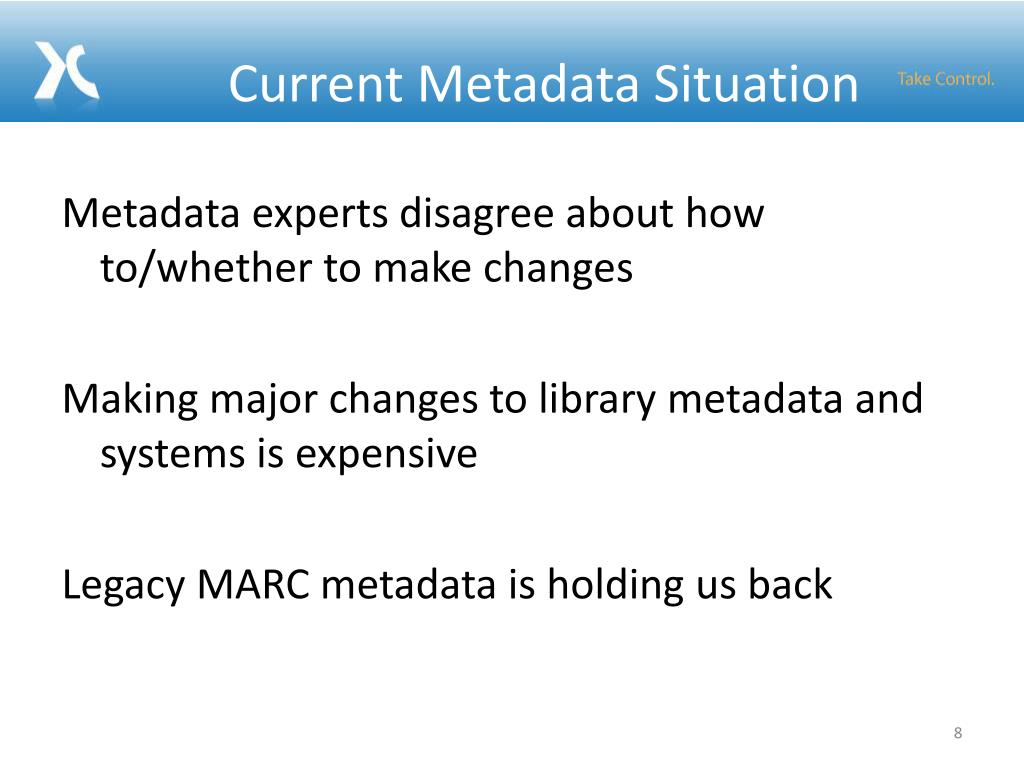 Current Metadata Situation

Take Control.

Metadata experts disagree about how to/whether to make changes

Making major changes to library metadata and systems is expensive

Legacy MARC metadata is holding us back

8